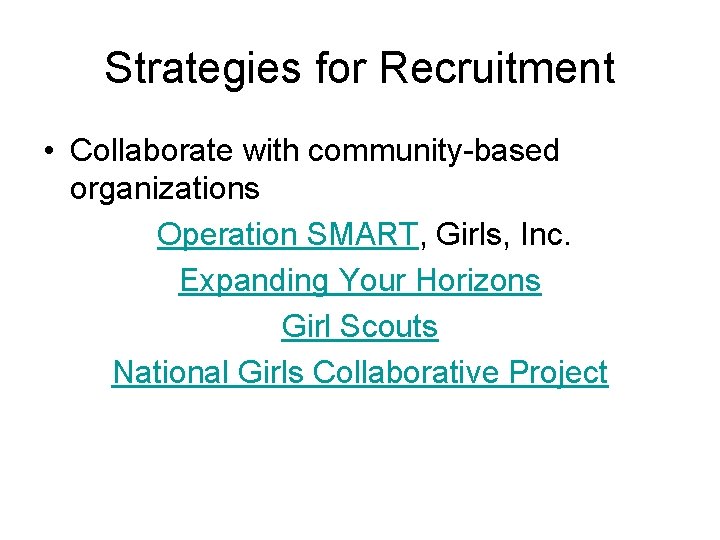 Strategies for Recruitment

• Collaborate with community-based organizations

Operation SMART, Girls, Inc.

Expanding Your Horizons

Girl Scouts

National Girls Collaborative Project